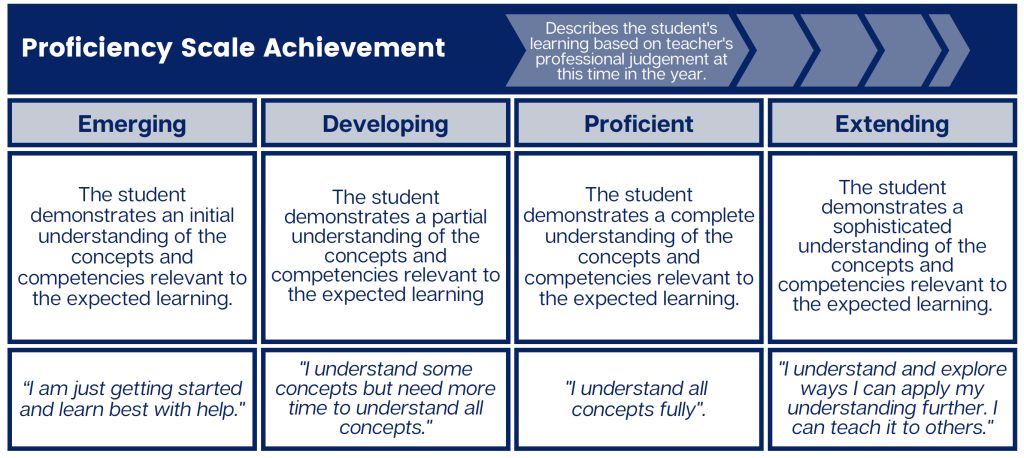 Proficiency Scale Achievement

Describes the student's learning based on teacher's professional judgement at this time in the year.

| Emerging | Developing | Proficient | Extending |
|---|---|---|---|
| The student demonstrates an initial understanding of the concepts and competencies relevant to the expected learning. | The student demonstrates a partial understanding of the concepts and competencies relevant to the expected learning | The student demonstrates a complete understanding of the concepts and competencies relevant to the expected learning. | The student demonstrates a sophisticated understanding of the concepts and competencies relevant to the expected learning. |
| "I am just getting started and learn best with help." | "I understand some concepts but need more time to understand all concepts." | "I understand all concepts fully". | "I understand and explore ways I can apply my understanding further. I can teach it to others." |